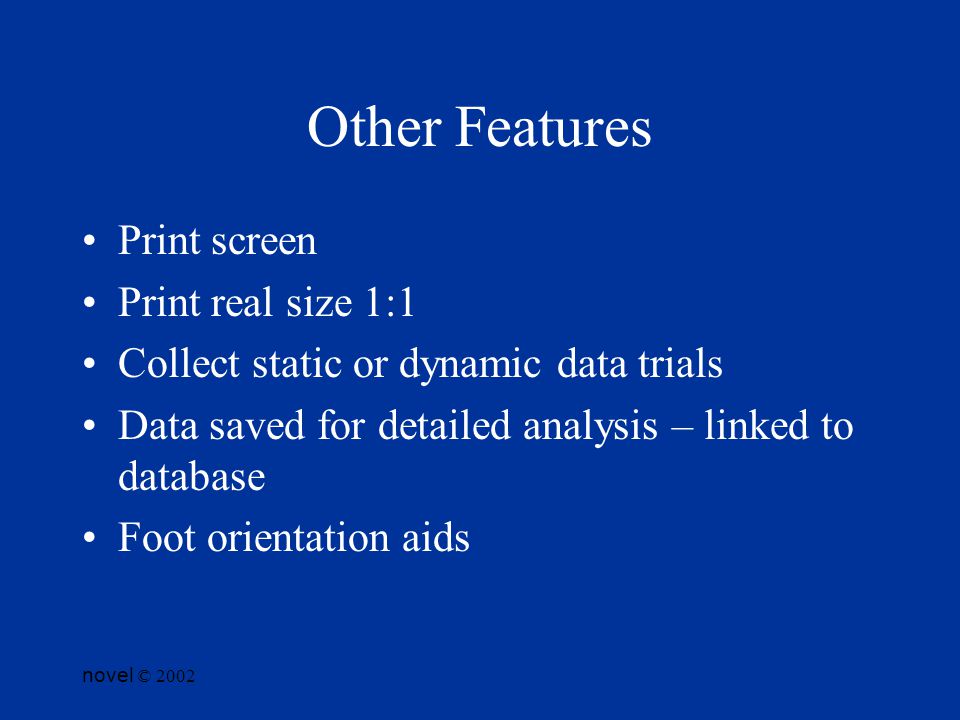 Other Features

• Print screen
• Print real size 1:1
• Collect static or dynamic data trials
• Data saved for detailed analysis – linked to database
• Foot orientation aids

novel © 2002